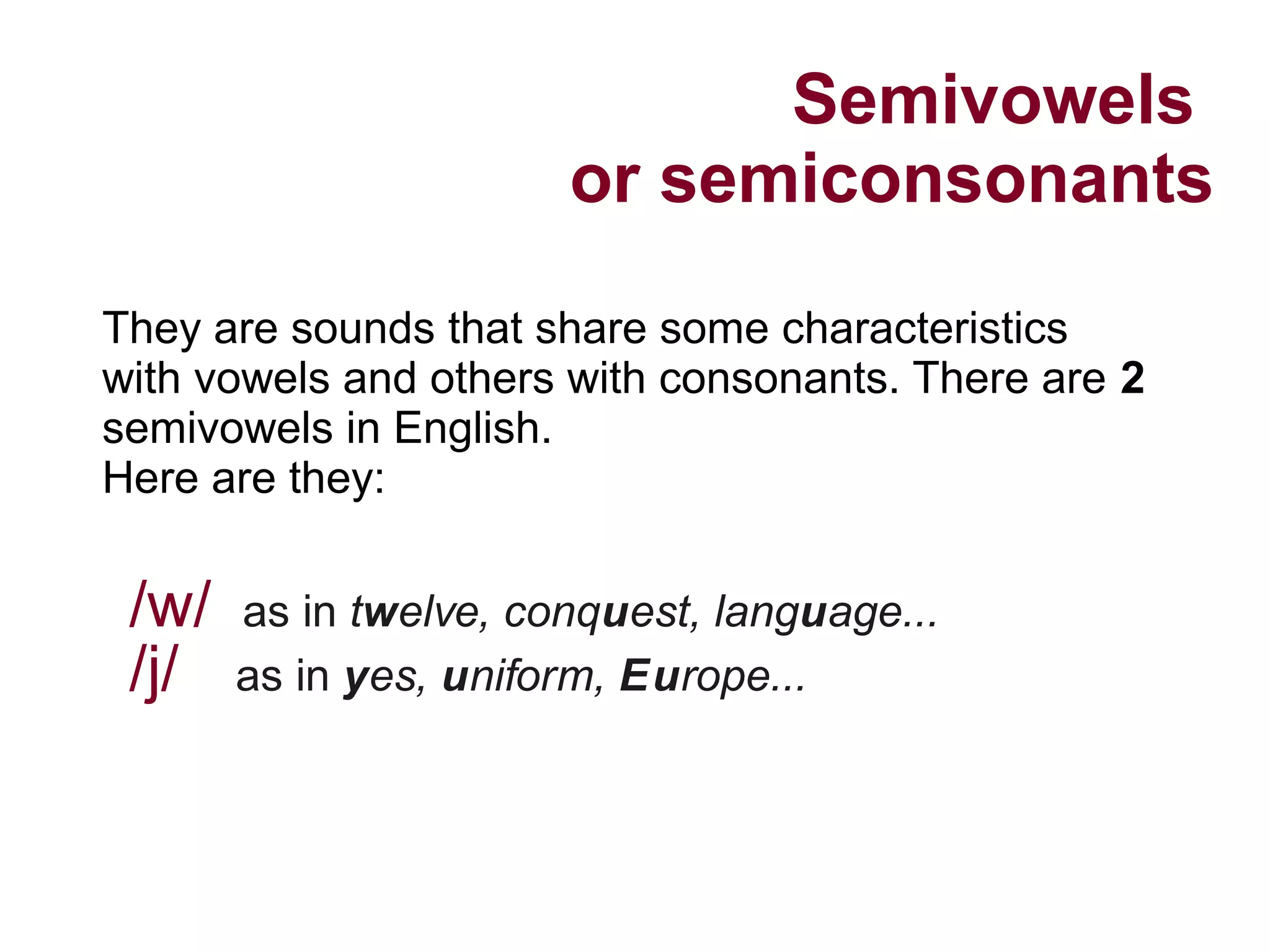 Semivowels
or semiconsonants

They are sounds that share some characteristics with vowels and others with consonants. There are 2 semivowels in English.
Here are they:

/w/ as in twelve, conquest, language...
/j/ as in yes, uniform, Europe...